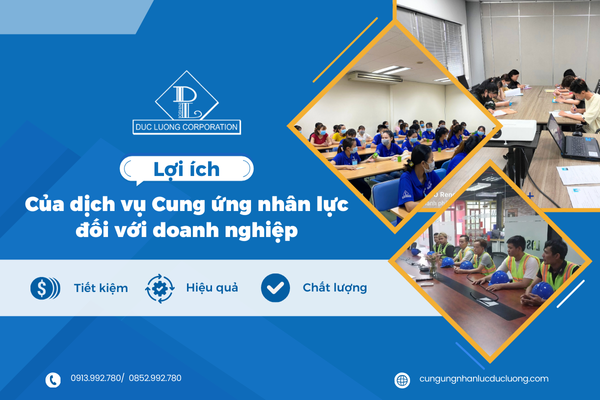 DUC LUONG CORPORATION

Lợi ích

Của dịch vụ Cung ứng nhân lực đối với doanh nghiệp

Tiết kiệm

Hiệu quả

Chất lượng

0913.992.780/ 0852.992.780

cungungnhanlucducluong.com